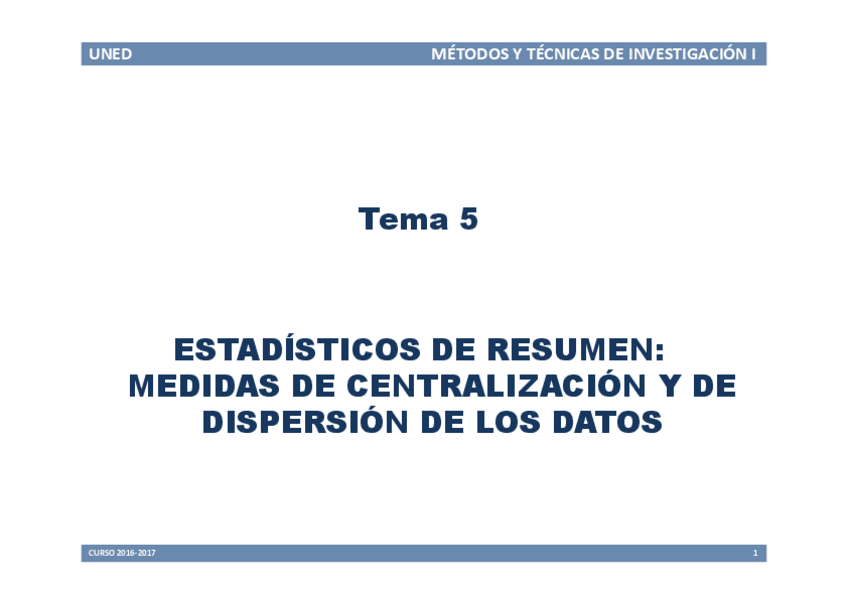 UNED MÉTODOS Y TÉCNICAS DE INVESTIGACIÓN I

Tema 5

ESTADÍSTICOS DE RESUMEN: MEDIDAS DE CENTRALIZACIÓN Y DE DISPERSIÓN DE LOS DATOS

CURSO 2016-2017 1